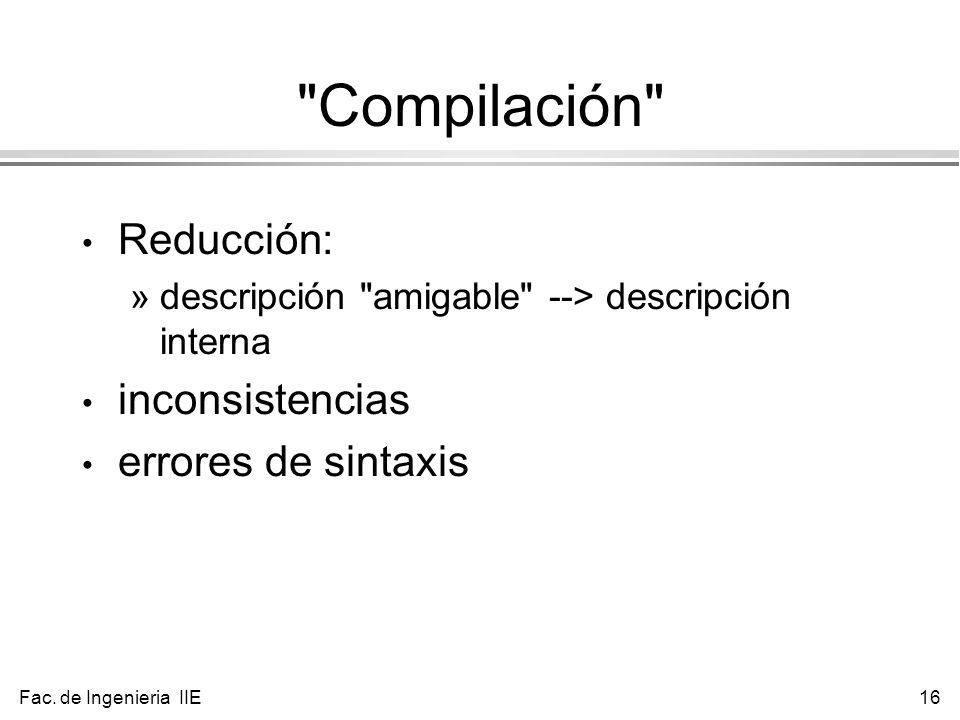 "Compilación"

• Reducción:
» descripción "amigable" --> descripción interna
• inconsistencias
• errores de sintaxis

Fac. de Ingenieria IIE

16